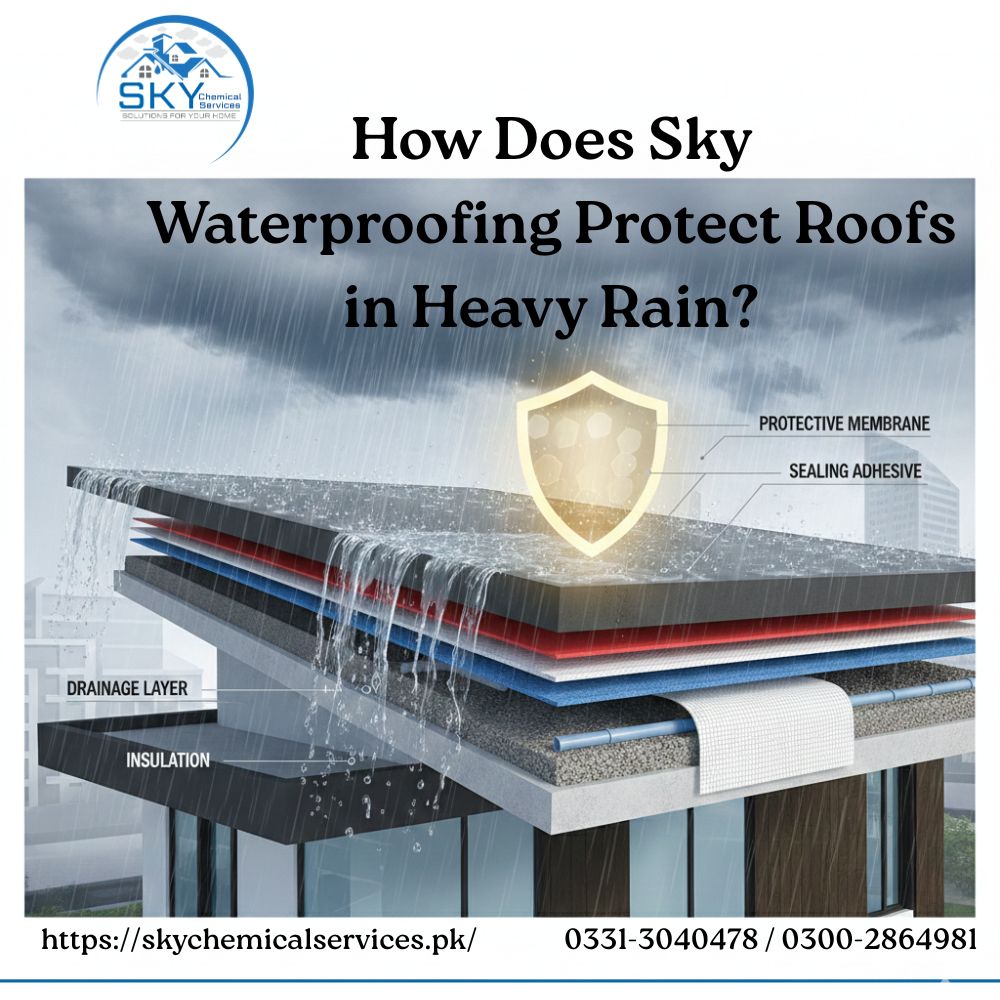 SKY Chemical Services
SOLUTIONS FOR YOUR HOME

How Does Sky Waterproofing Protect Roofs in Heavy Rain?

PROTECTIVE MEMBRANE
SEALING ADHESIVE
DRAINAGE LAYER
INSULATION

https://skychemicalservices.pk/
0331-3040478 / 0300-2864981